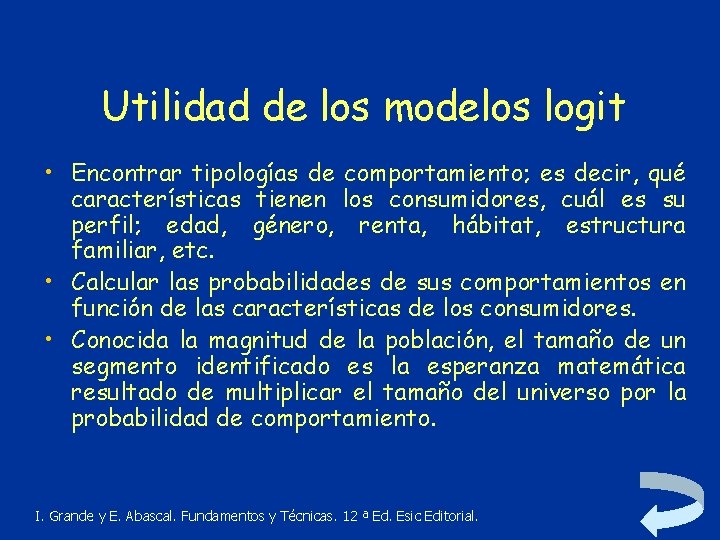 Utilidad de los modelos logit

• Encontrar tipologías de comportamiento; es decir, qué características tienen los consumidores, cuál es su perfil; edad, género, renta, hábitat, estructura familiar, etc.
• Calcular las probabilidades de sus comportamientos en función de las características de los consumidores.
• Conocida la magnitud de la población, el tamaño de un segmento identificado es la esperanza matemática resultado de multiplicar el tamaño del universo por la probabilidad de comportamiento.

I. Grande y E. Abascal. Fundamentos y Técnicas. 12 ª Ed. Esic Editorial.